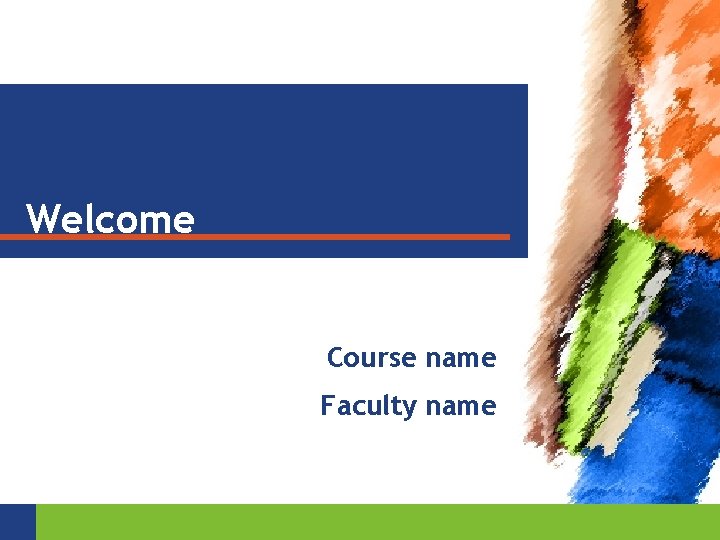 Welcome

Course name

Faculty name